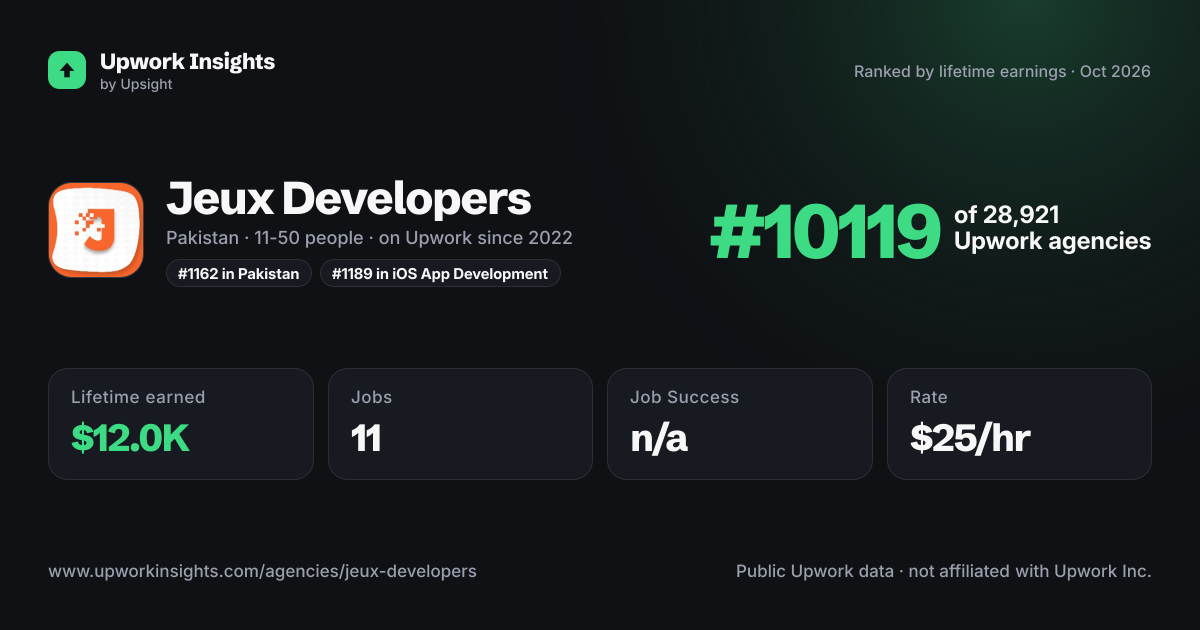 Upwork Insights
by Upsight

Ranked by lifetime earnings · Oct 2026

Jeux Developers

Pakistan · 11-50 people · on Upwork since 2022

#1162 in Pakistan

#1189 in iOS App Development

#10119

of 28,921
Upwork agencies

Lifetime earned
$12.0K

Jobs
11

Job Success
n/a

Rate
$25/hr

www.upworkinsights.com/agencies/jeux-developers

Public Upwork data · not affiliated with Upwork Inc.